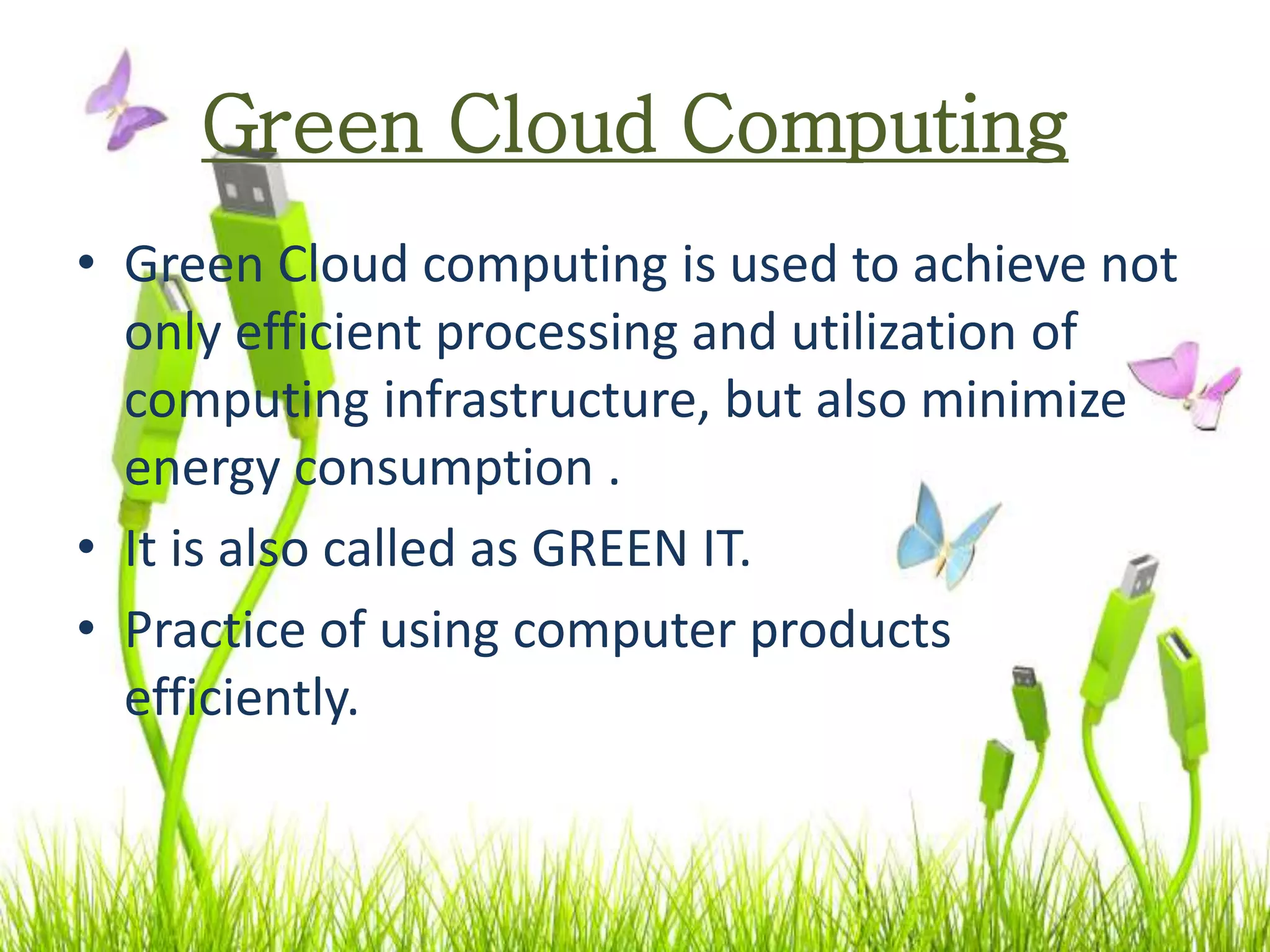 Green Cloud Computing

• Green Cloud computing is used to achieve not only efficient processing and utilization of computing infrastructure, but also minimize energy consumption .

• It is also called as GREEN IT.

• Practice of using computer products efficiently.